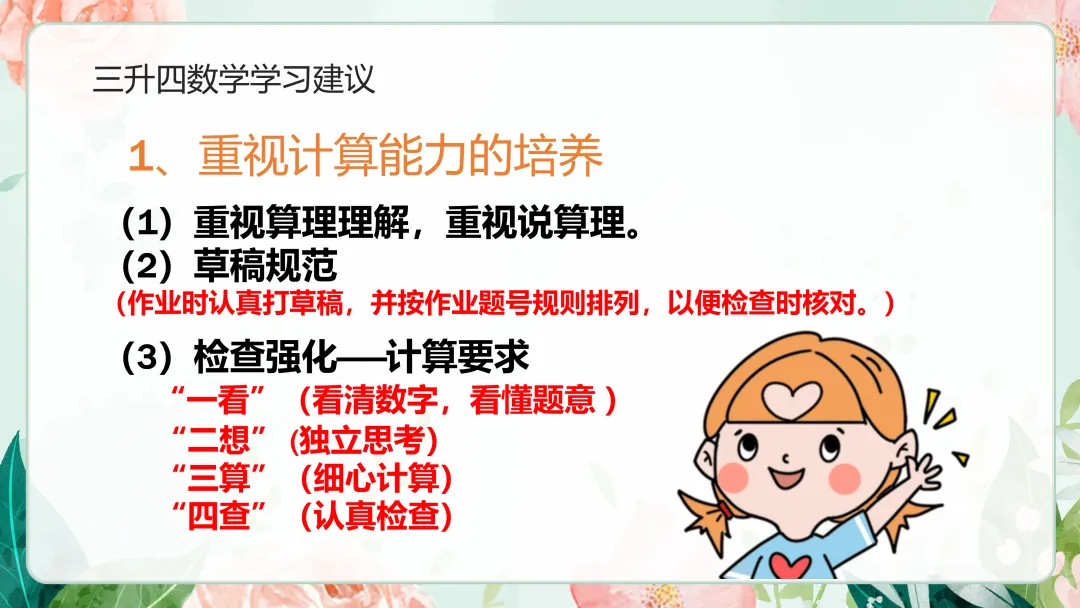 三升四数学学习建议

1、重视计算能力的培养

（1）重视算理理解，重视说算理。
（2）草稿规范
（作业时认真打草稿，并按作业题号规则排列，以便检查时核对。）

（3）检查强化—计算要求
“一看”（看清数字，看懂题意）
“二想”（独立思考）
“三算”（细心计算）
“四查”（认真检查）